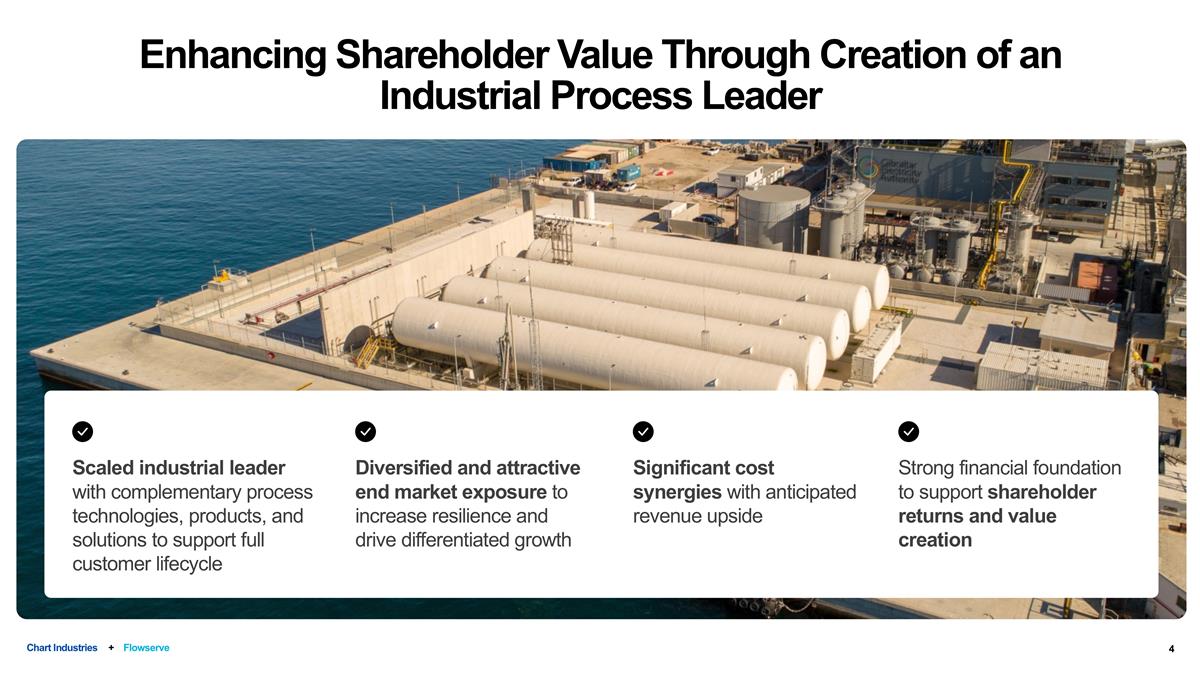 Enhancing Shareholder Value Through Creation of an Industrial Process Leader

Gibraltar Electricity Authority

Scaled industrial leader with complementary process technologies, products, and solutions to support full customer lifecycle

Diversified and attractive end market exposure to increase resilience and drive differentiated growth

Significant cost synergies with anticipated revenue upside

Strong financial foundation to support shareholder returns and value creation

Chart Industries + Flowserve

4